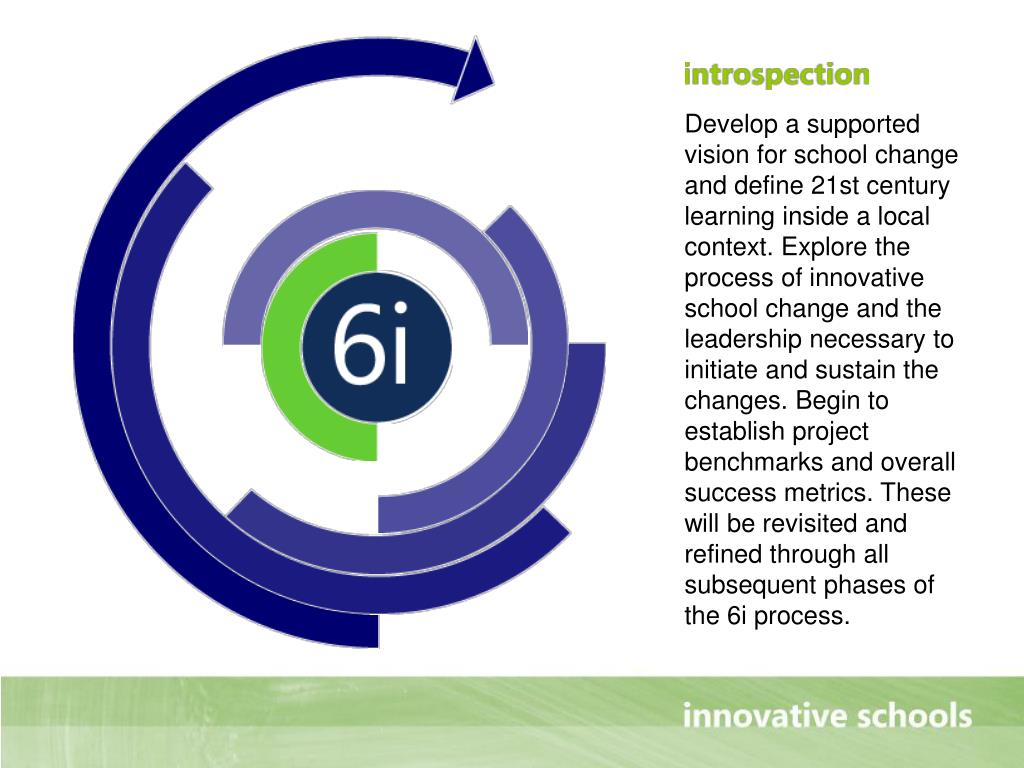 6i

introspection

Develop a supported vision for school change and define 21st century learning inside a local context. Explore the process of innovative school change and the leadership necessary to initiate and sustain the changes. Begin to establish project benchmarks and overall success metrics. These will be revisited and refined through all subsequent phases of the 6i process.

innovative schools